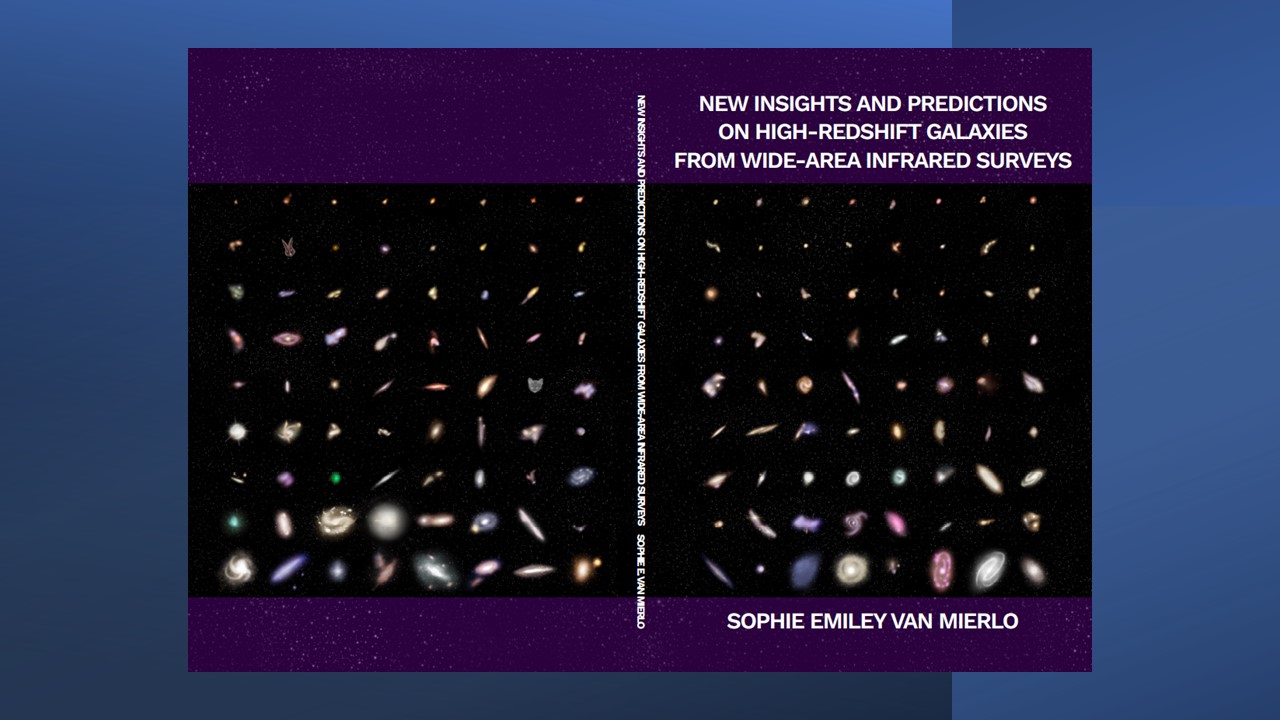 NEW INSIGHTS AND PREDICTIONS ON HIGH-REDSHIFT GALAXIES FROM WIDE-AREA INFRARED SURVEYS SOPHIE E. VAN MIERLO

NEW INSIGHTS AND PREDICTIONS ON HIGH-REDSHIFT GALAXIES FROM WIDE-AREA INFRARED SURVEYS

SOPHIE EMILEY VAN MIERLO